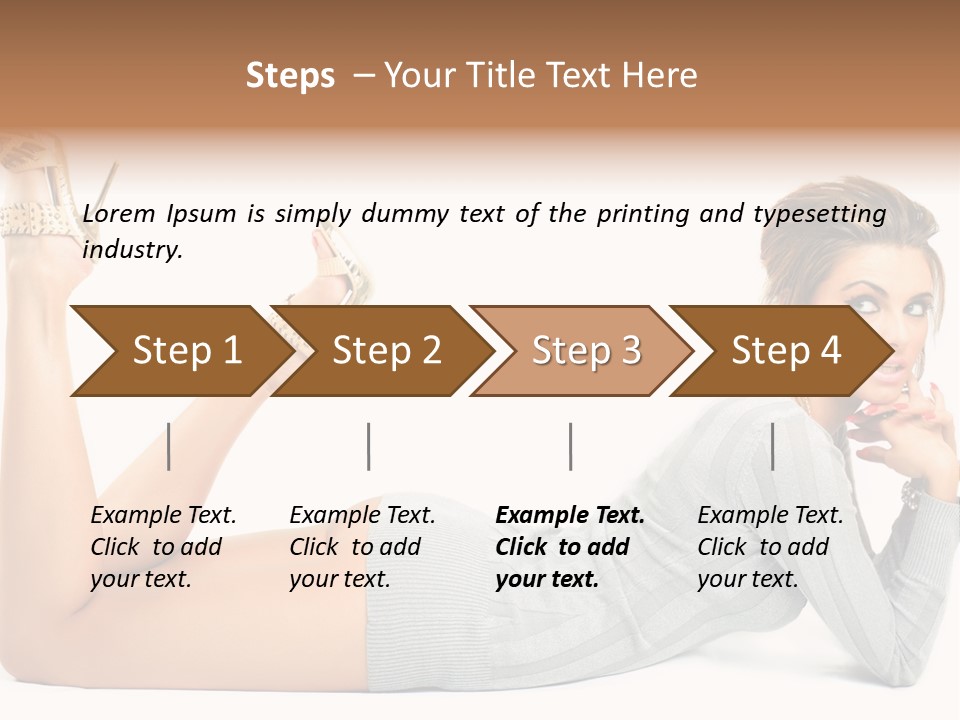 Steps – Your Title Text Here

Lorem Ipsum is simply dummy text of the printing and typesetting industry.

Step 1

Step 2

Step 3

Step 4

Example Text. Click to add your text.

Example Text. Click to add your text.

Example Text. Click to add your text.

Example Text. Click to add your text.